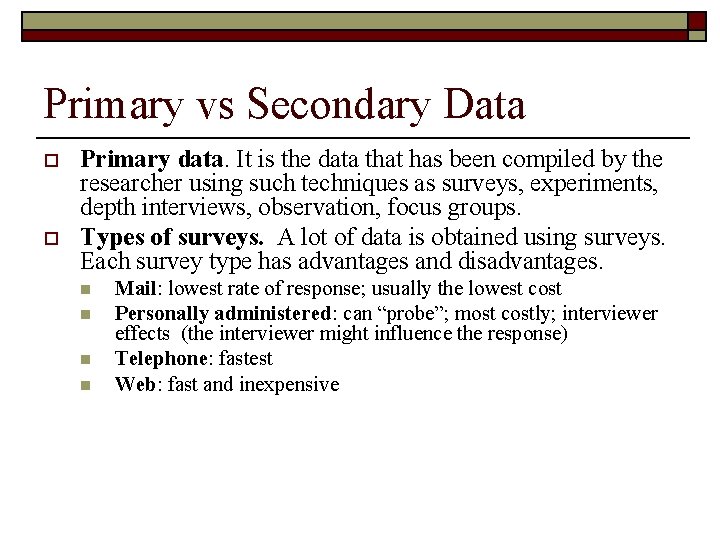 Primary vs Secondary Data

Primary data. It is the data that has been compiled by the researcher using such techniques as surveys, experiments, depth interviews, observation, focus groups.

Types of surveys. A lot of data is obtained using surveys. Each survey type has advantages and disadvantages.

Mail: lowest rate of response; usually the lowest cost

Personally administered: can “probe”; most costly; interviewer effects (the interviewer might influence the response)

Telephone: fastest

Web: fast and inexpensive